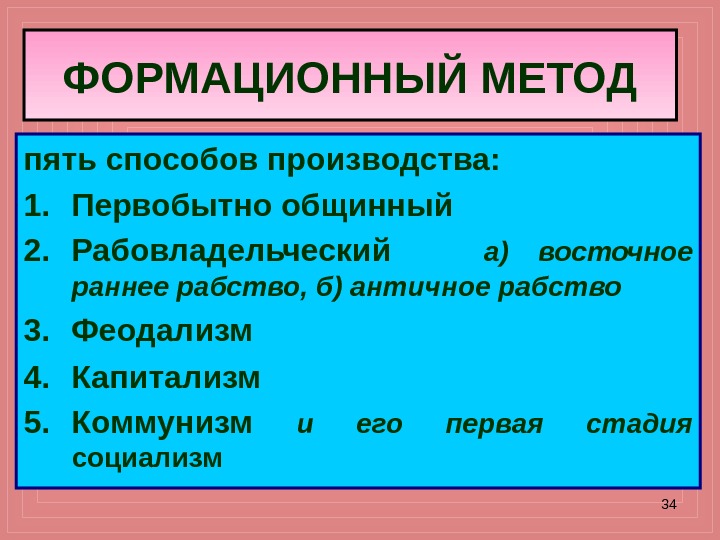 ФОРМАЦИОННЫЙ МЕТОД

пять способов производства:

1. Первобытно общинный
2. Рабовладельческий а) восточное раннее рабство, б) античное рабство
3. Феодализм
4. Капитализм
5. Коммунизм и его первая стадия социализм

34